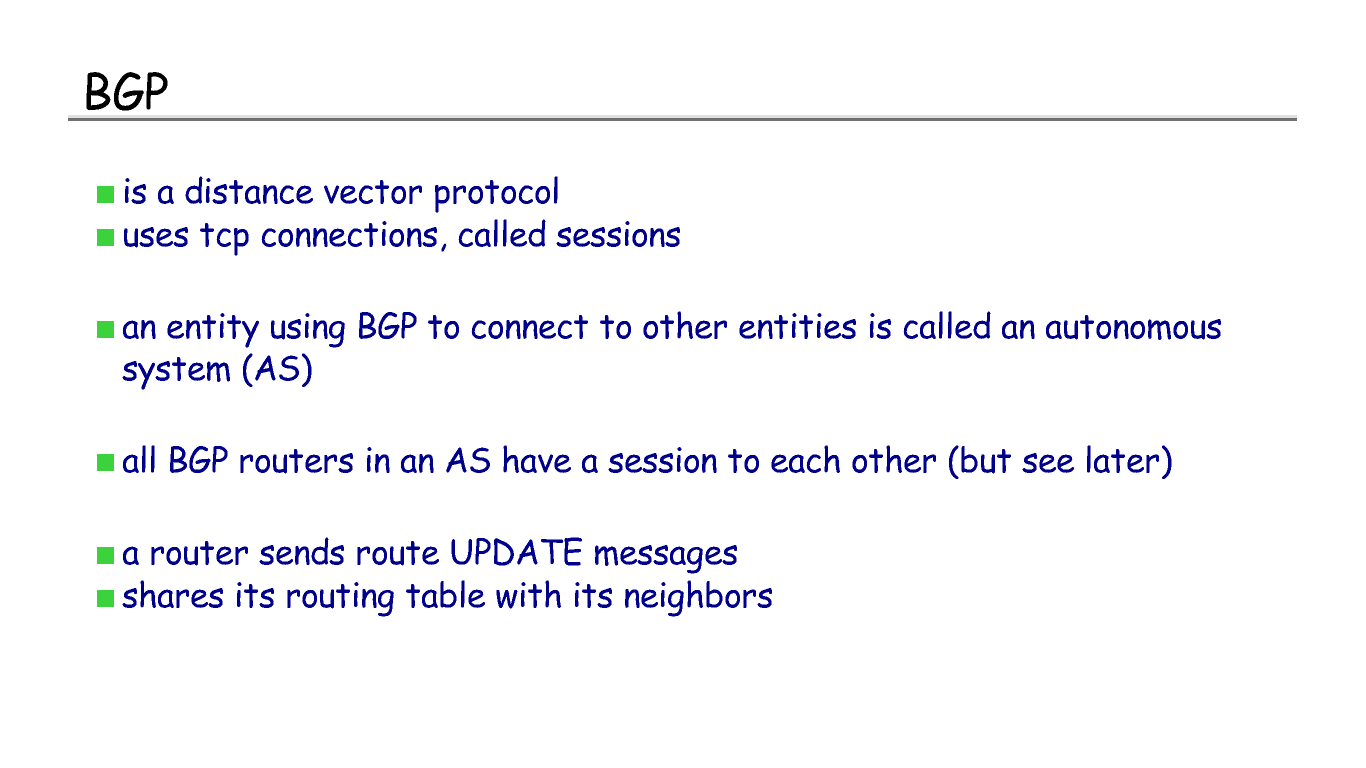 BGP

- is a distance vector protocol
- uses tcp connections, called sessions

- an entity using BGP to connect to other entities is called an autonomous system (AS)

- all BGP routers in an AS have a session to each other (but see later)

- a router sends route UPDATE messages
- shares its routing table with its neighbors